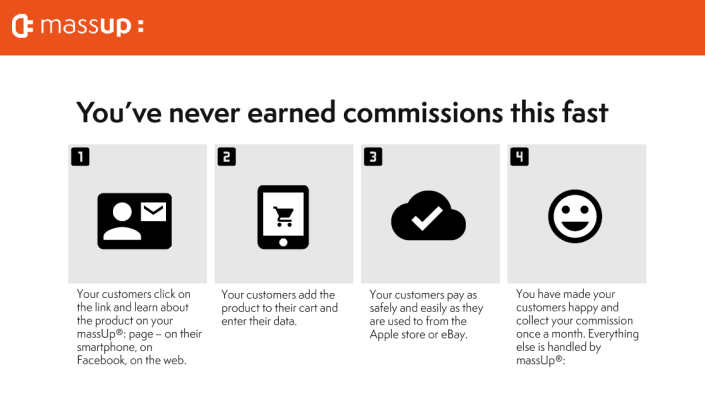 massup :

You've never earned commissions this fast

1

Your customers click on the link and learn about the product on your massUp®: page – on their smartphone, on Facebook, on the web.

2

Your customers add the product to their cart and enter their data.

3

Your customers pay as safely and easily as they are used to from the Apple store or eBay.

4

You have made your customers happy and collect your commission once a month. Everything else is handled by massUp®: